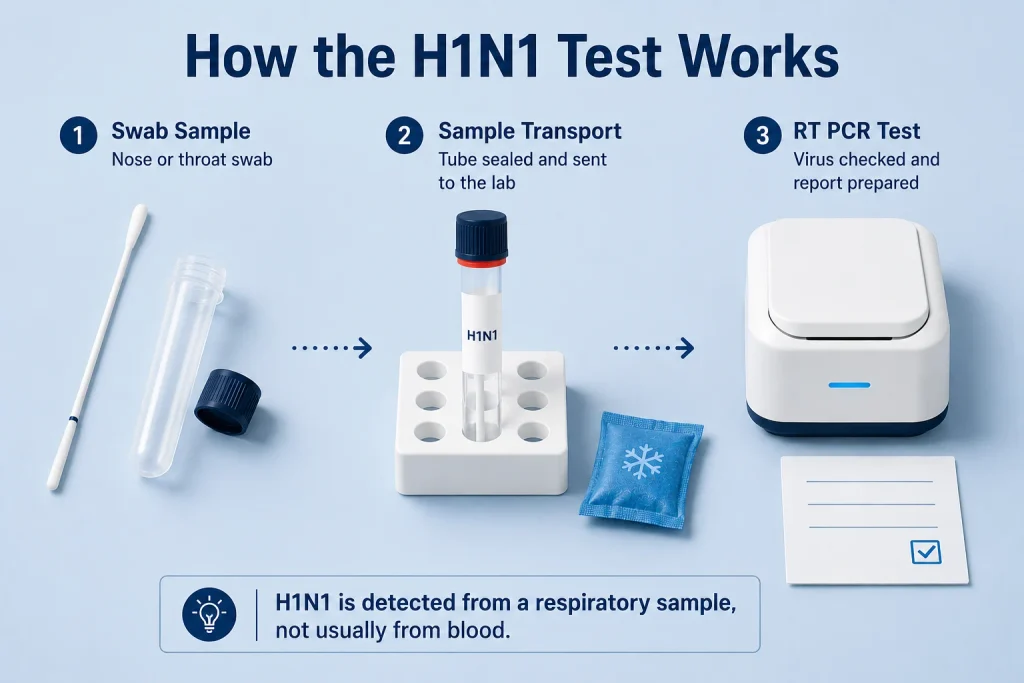 How the H1N1 Test Works

1 Swab Sample
Nose or throat swab

2 Sample Transport
Tube sealed and sent to the lab

3 RT PCR Test
Virus checked and report prepared

H1N1

H1N1 is detected from a respiratory sample, not usually from blood.